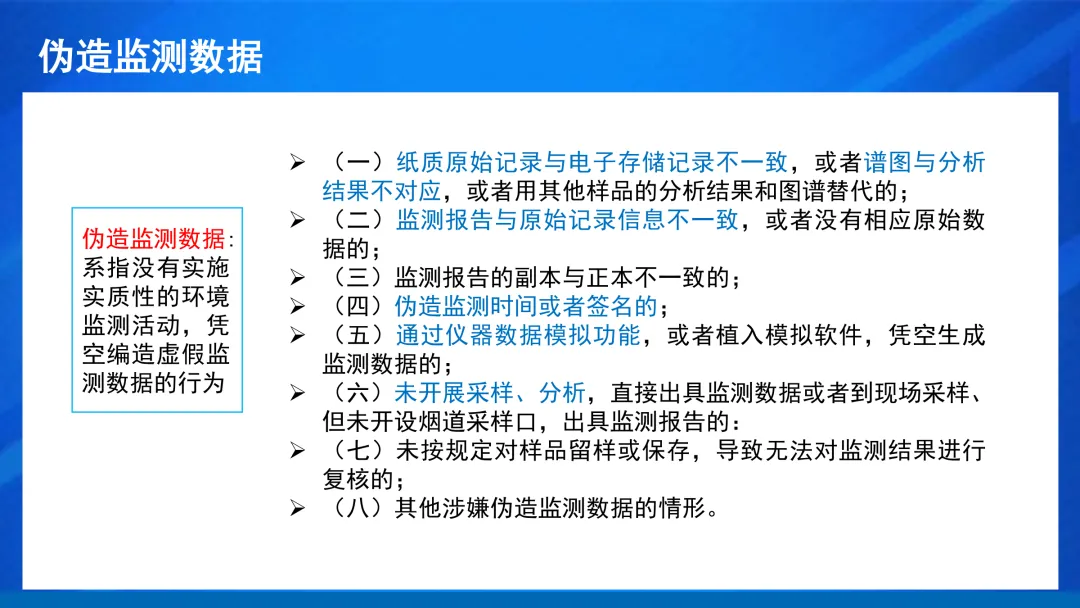 伪造监测数据

伪造监测数据：系指没有实施实质性的环境监测活动，凭空编造虚假监测数据的行为

➢ （一）纸质原始记录与电子存储记录不一致，或者谱图与分析结果不对应，或者用其他样品的分析结果和图谱替代的；
➢ （二）监测报告与原始记录信息不一致，或者没有相应原始数据的；
➢ （三）监测报告的副本与正本不一致的；
➢ （四）伪造监测时间或者签名的；
➢ （五）通过仪器数据模拟功能，或者植入模拟软件，凭空生成监测数据的；
➢ （六）未开展采样、分析，直接出具监测数据或者到现场采样、但未开设烟道采样口，出具监测报告的：
➢ （七）未按规定对样品留样或保存，导致无法对监测结果进行复核的；
➢ （八）其他涉嫌伪造监测数据的情形。